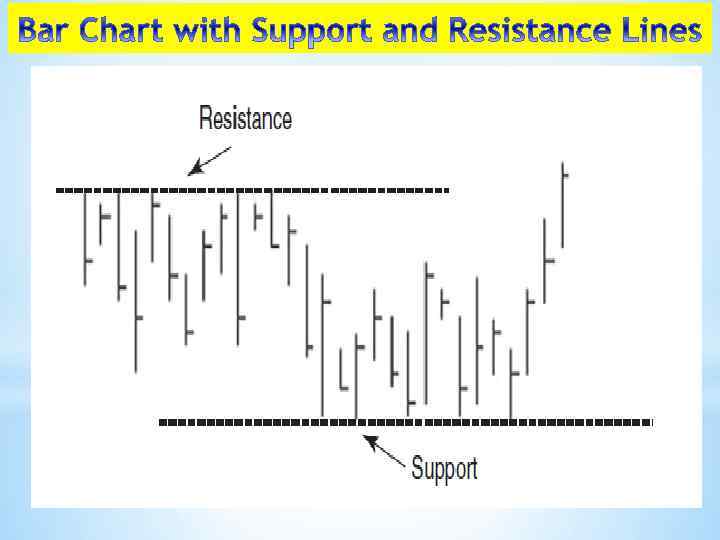 Bar Chart with Support and Resistance Lines

Resistance

Support